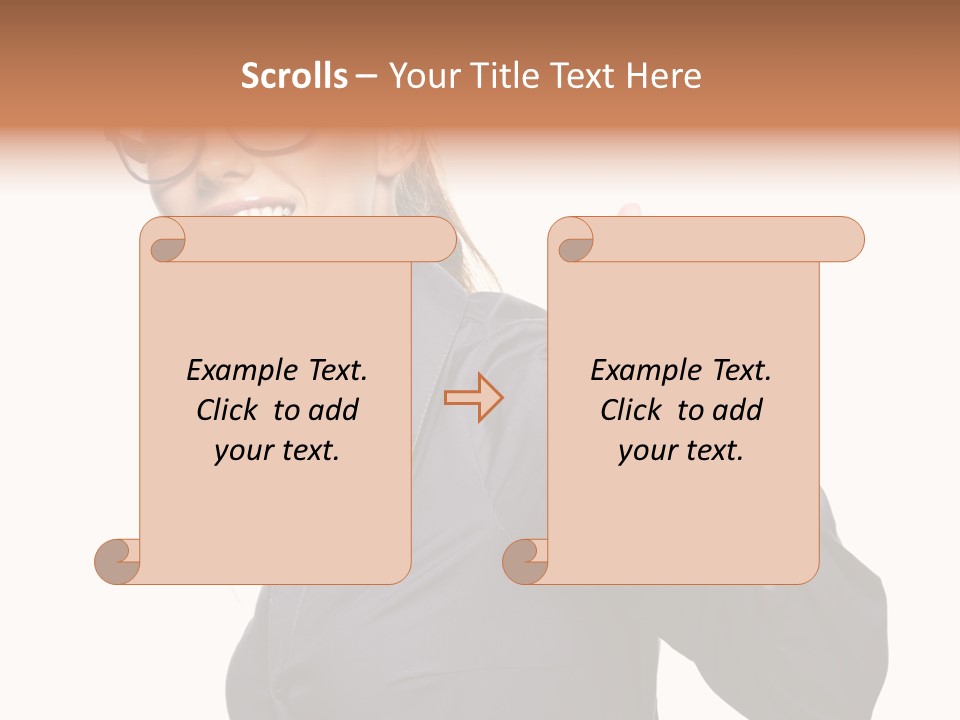 Scrolls – Your Title Text Here

Example Text. Click to add your text.

Example Text. Click to add your text.